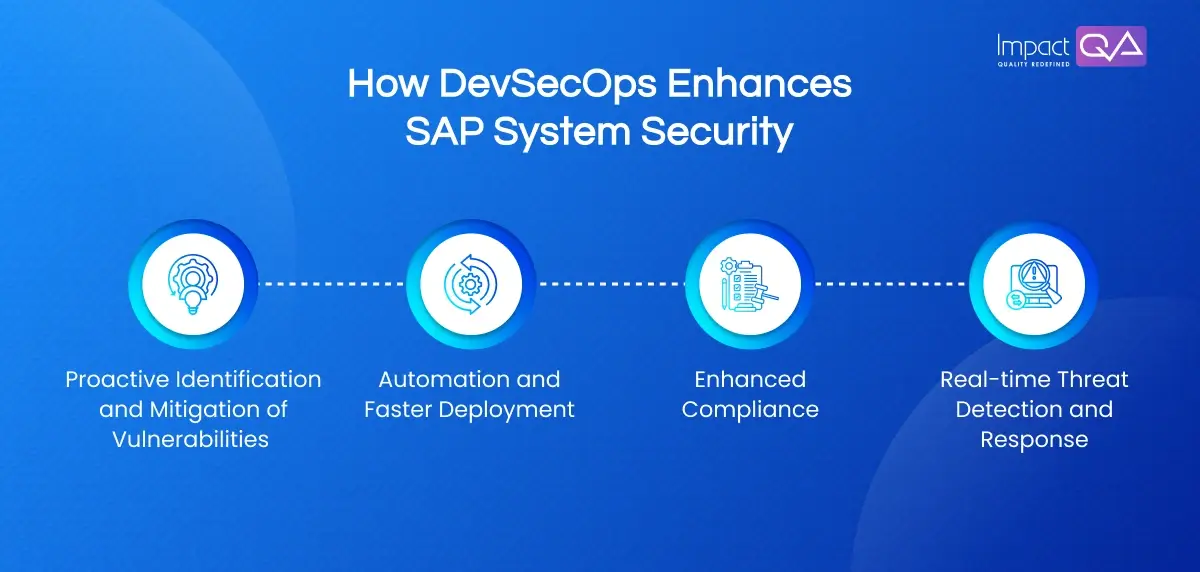 Impact QA
QUALITY REDEFINED

How DevSecOps Enhances SAP System Security

Proactive Identification and Mitigation of Vulnerabilities

Automation and Faster Deployment

Enhanced Compliance

Real-time Threat Detection and Response